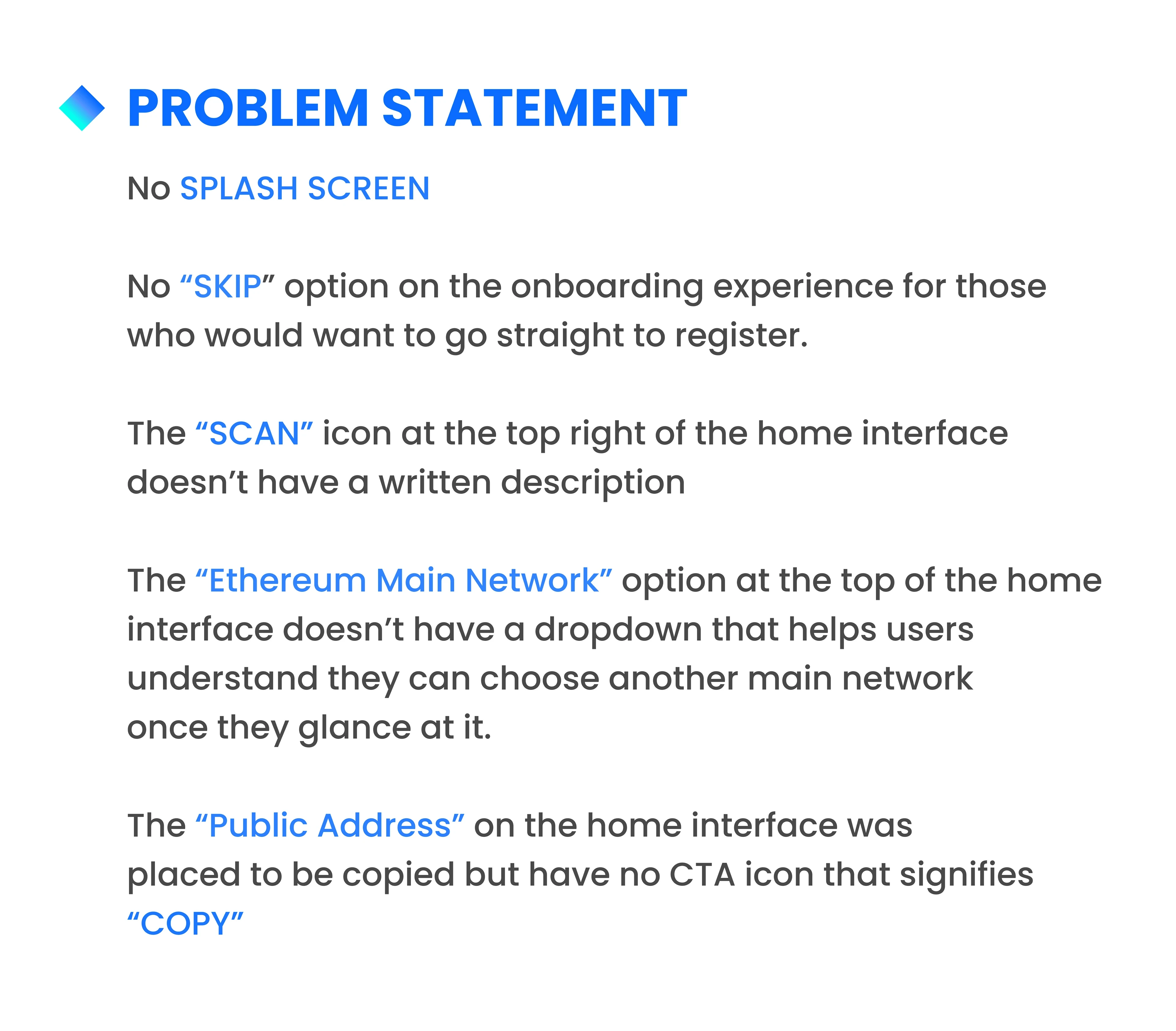 PROBLEM STATEMENT

No SPLASH SCREEN

No “SKIP” option on the onboarding experience for those who would want to go straight to register.

The “SCAN” icon at the top right of the home interface doesn’t have a written description

The “Ethereum Main Network” option at the top of the home interface doesn’t have a dropdown that helps users understand they can choose another main network once they glance at it.

The “Public Address” on the home interface was placed to be copied but have no CTA icon that signifies “COPY”